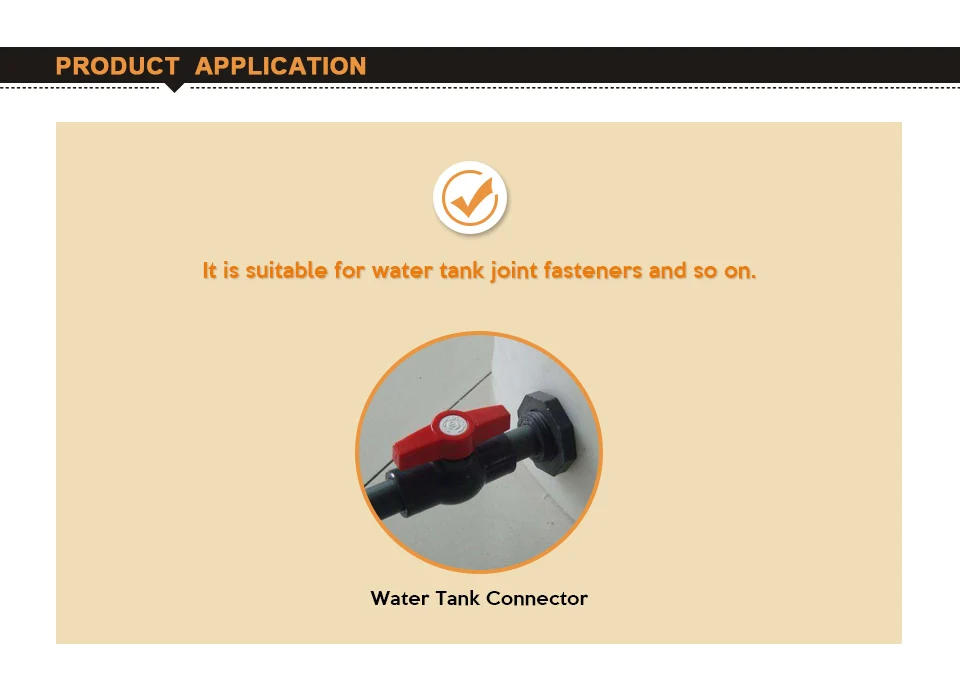 PRODUCT APPLICATION

It is suitable for water tank joint fasteners and so on.

Water Tank Connector